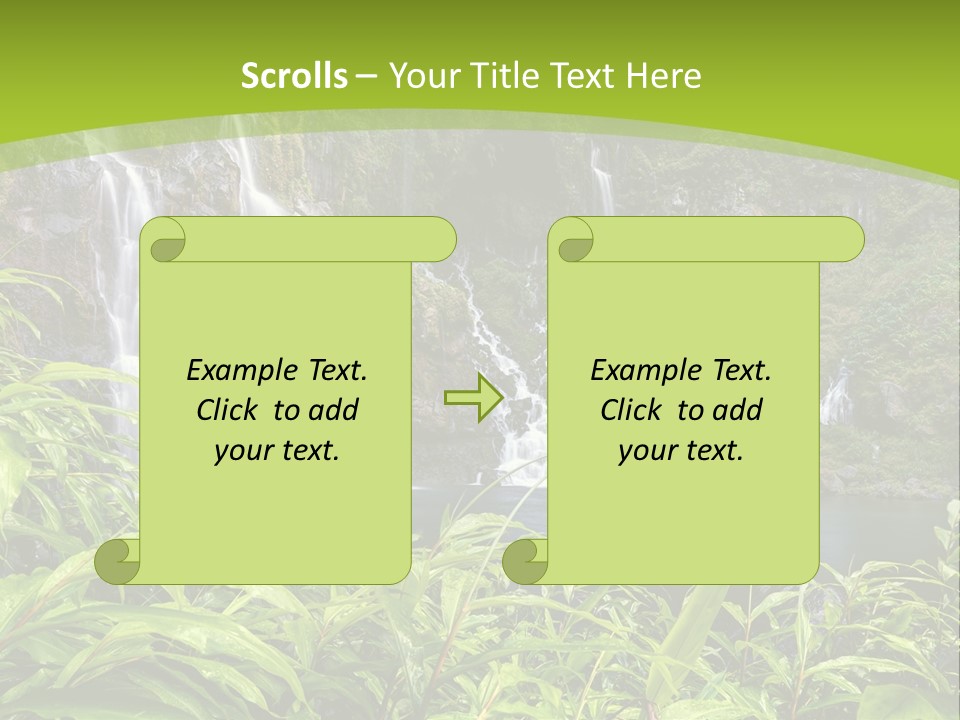 Scrolls – Your Title Text Here

Example Text. Click to add your text.

Example Text. Click to add your text.